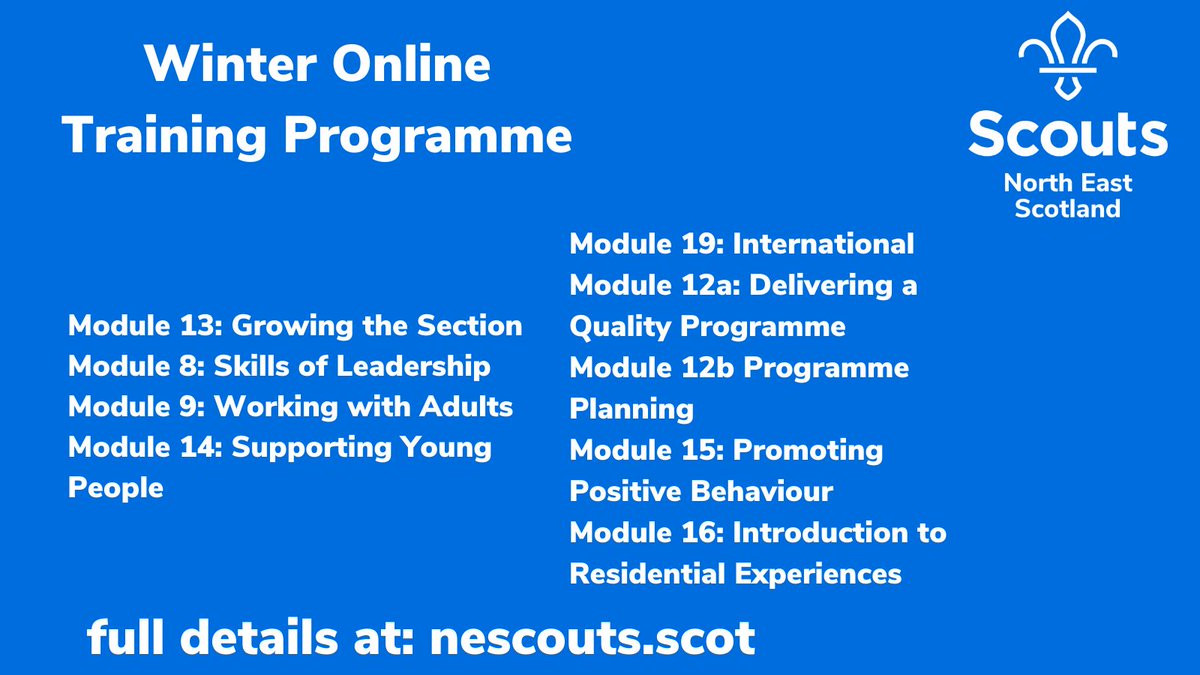 Winter Online Training Programme

Scouts
North East Scotland

Module 13: Growing the Section
Module 8: Skills of Leadership
Module 9: Working with Adults
Module 14: Supporting Young People

Module 19: International
Module 12a: Delivering a Quality Programme
Module 12b Programme Planning
Module 15: Promoting Positive Behaviour
Module 16: Introduction to Residential Experiences

full details at: nescouts.scot